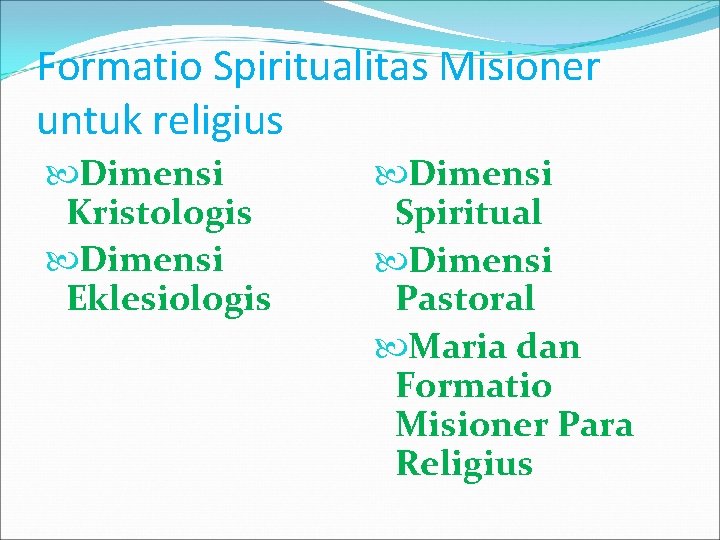 Formatio Spiritualitas Misioner untuk religius

Dimensi Kristologis

Dimensi Eklesiologis

Dimensi Spiritual

Dimensi Pastoral

Maria dan Formatio Misioner Para Religius